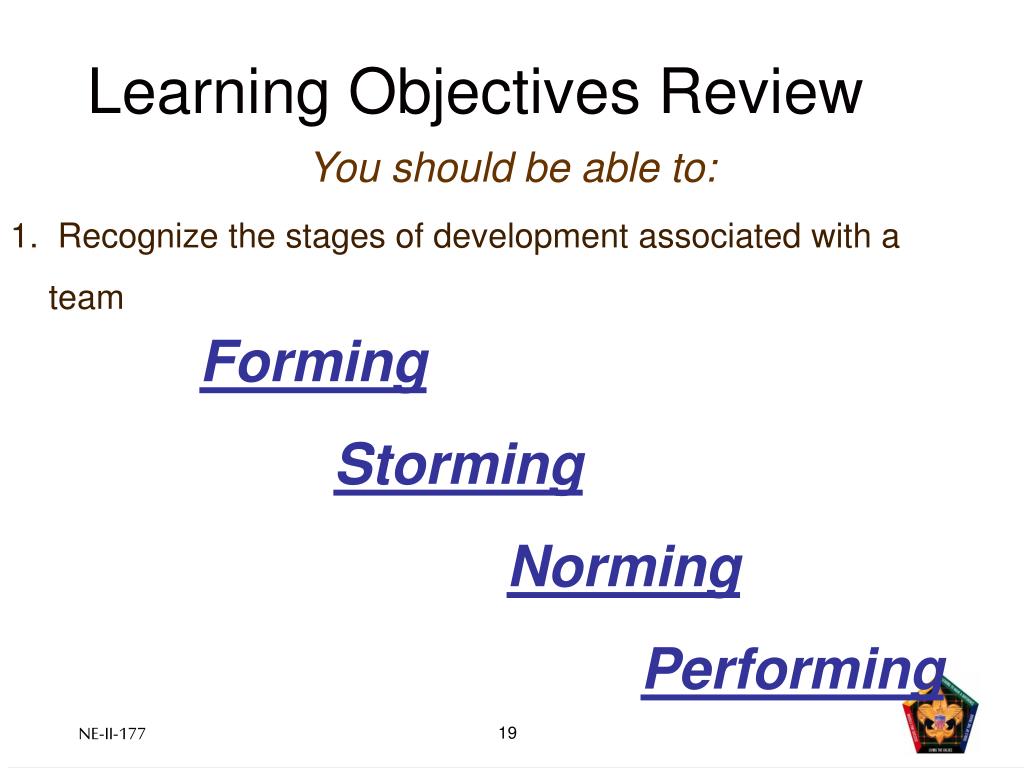 Learning Objectives Review

You should be able to:

1. Recognize the stages of development associated with a team

Forming

Storming

Norming

Performing

NE-II-177

19